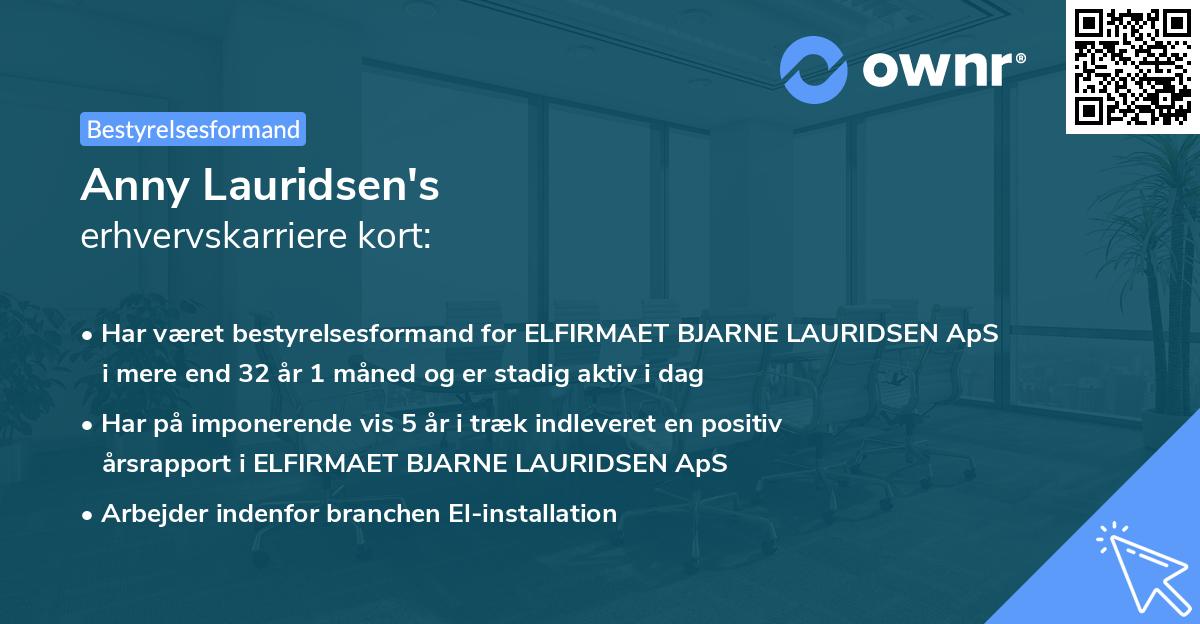 ownr®

Bestyrelsesformand

Anny Lauridsen's
erhvervskarriere kort:

• Har været bestyrelsesformand for ELFIRMAET BJARNE LAURIDSEN ApS i mere end 32 år 1 måned og er stadig aktiv i dag

• Har på imponerende vis 5 år i træk indleveret en positiv årsrapport i ELFIRMAET BJARNE LAURIDSEN ApS

• Arbejder indenfor branchen El-installation